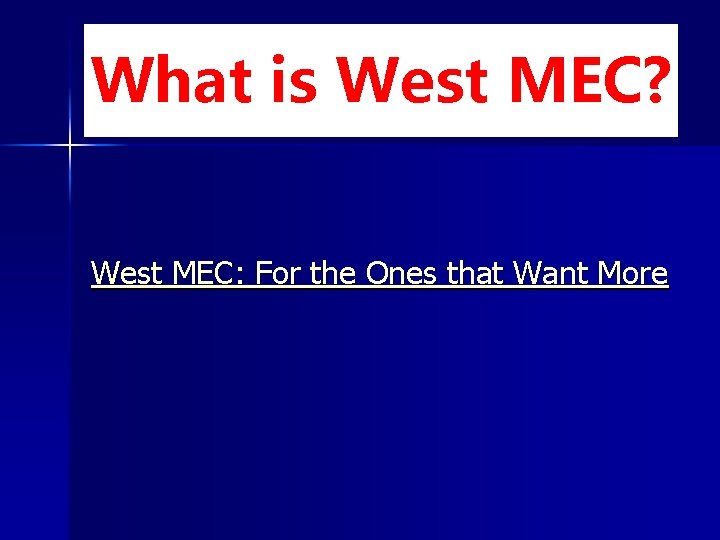 What is West MEC?

West MEC: For the Ones that Want More